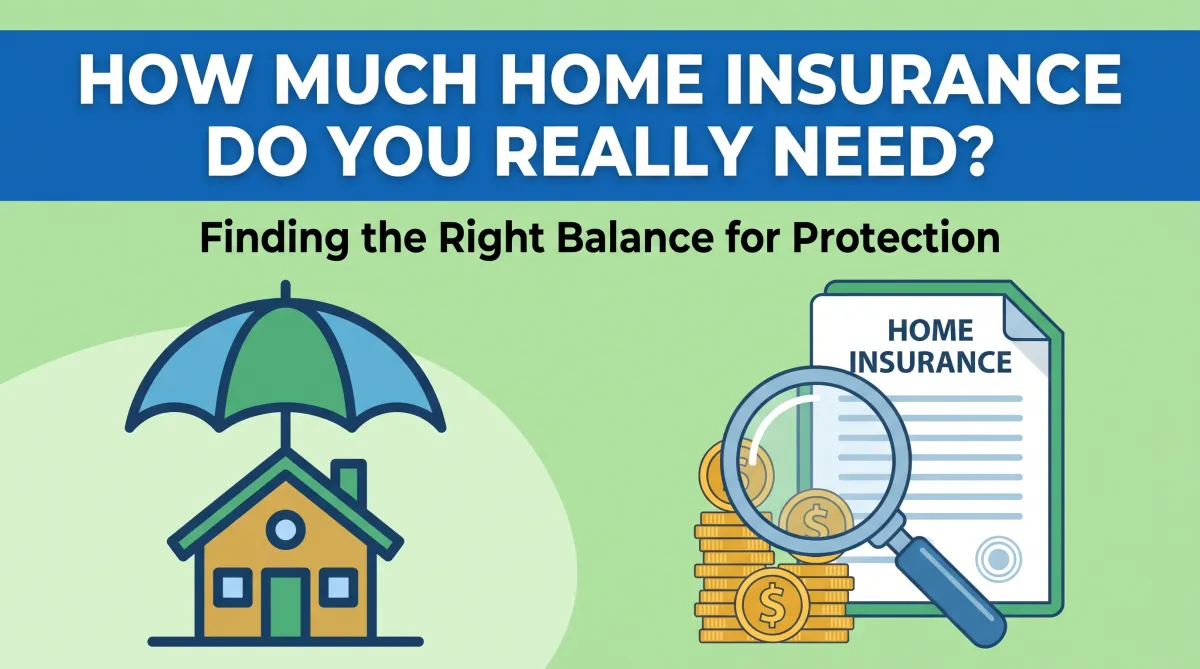 HOW MUCH HOME INSURANCE DO YOU REALLY NEED?

Finding the Right Balance for Protection

HOME INSURANCE

$

$

$